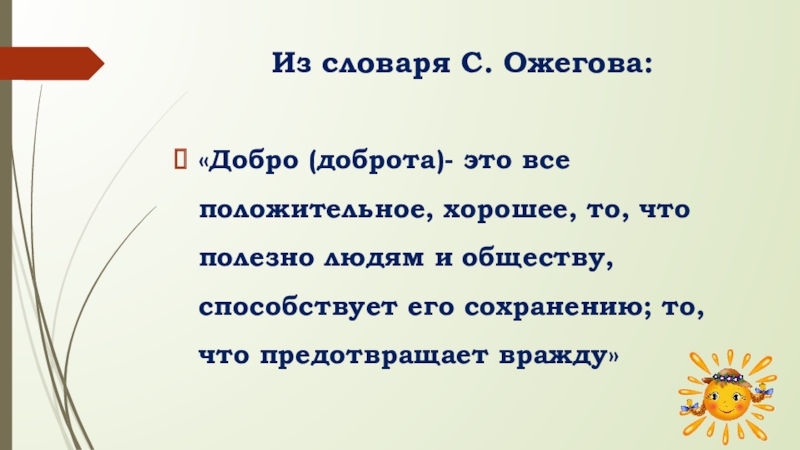 Из словаря С. Ожегова:

«Добро (доброта)- это все положительное, хорошее, то, что полезно людям и обществу, способствует его сохранению; то, что предотвращает вражду»